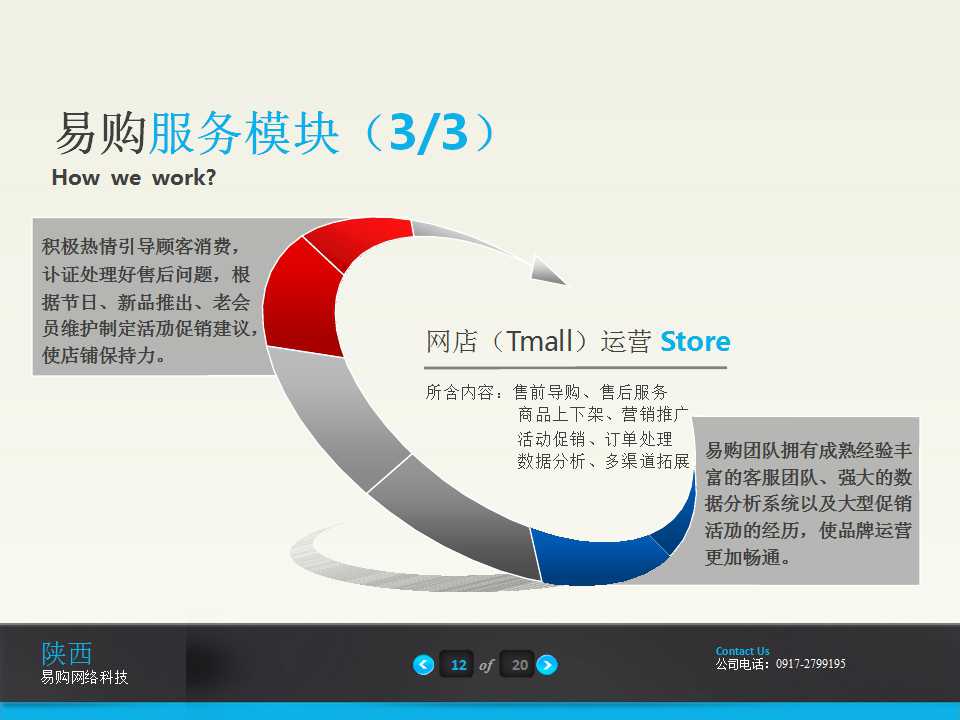 易购服务模块（3/3）
How we work?

积极热情引导顾客消费，认证处理好售后问题，根据节日、新品推出、老会员维护制定活动促销建议，使店铺保持力。

网店（Tmall）运营 Store

所含内容：售前导购、售后服务
商品上下架、营销推广
活动促销、订单处理
数据分析、多渠道拓展

易购团队拥有成熟经验丰富的客服团队、强大的数据分析系统以及大型促销活动的经历，使品牌运营更加畅通。

陕西
易购网络科技

12 of 20

Contact Us
公司电话：0917-2799195